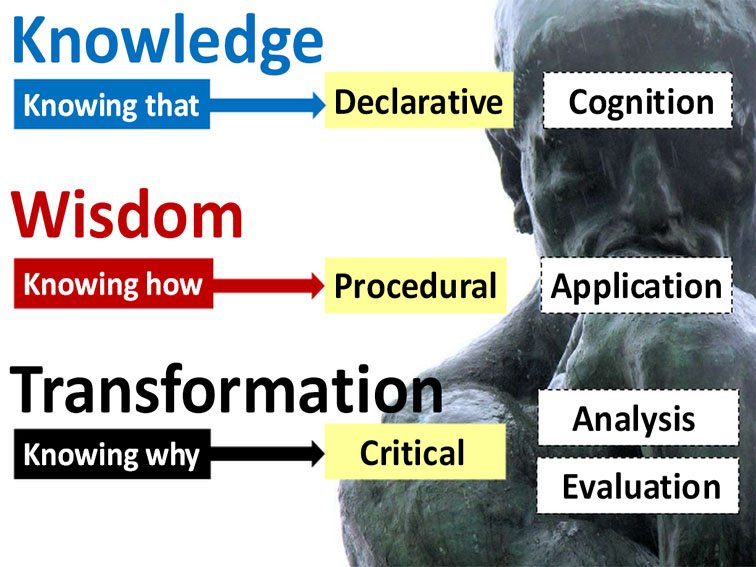 Knowledge

Knowing that

Declarative

Cognition

Wisdom

Knowing how

Procedural

Application

Transformation

Knowing why

Critical

Analysis

Evaluation